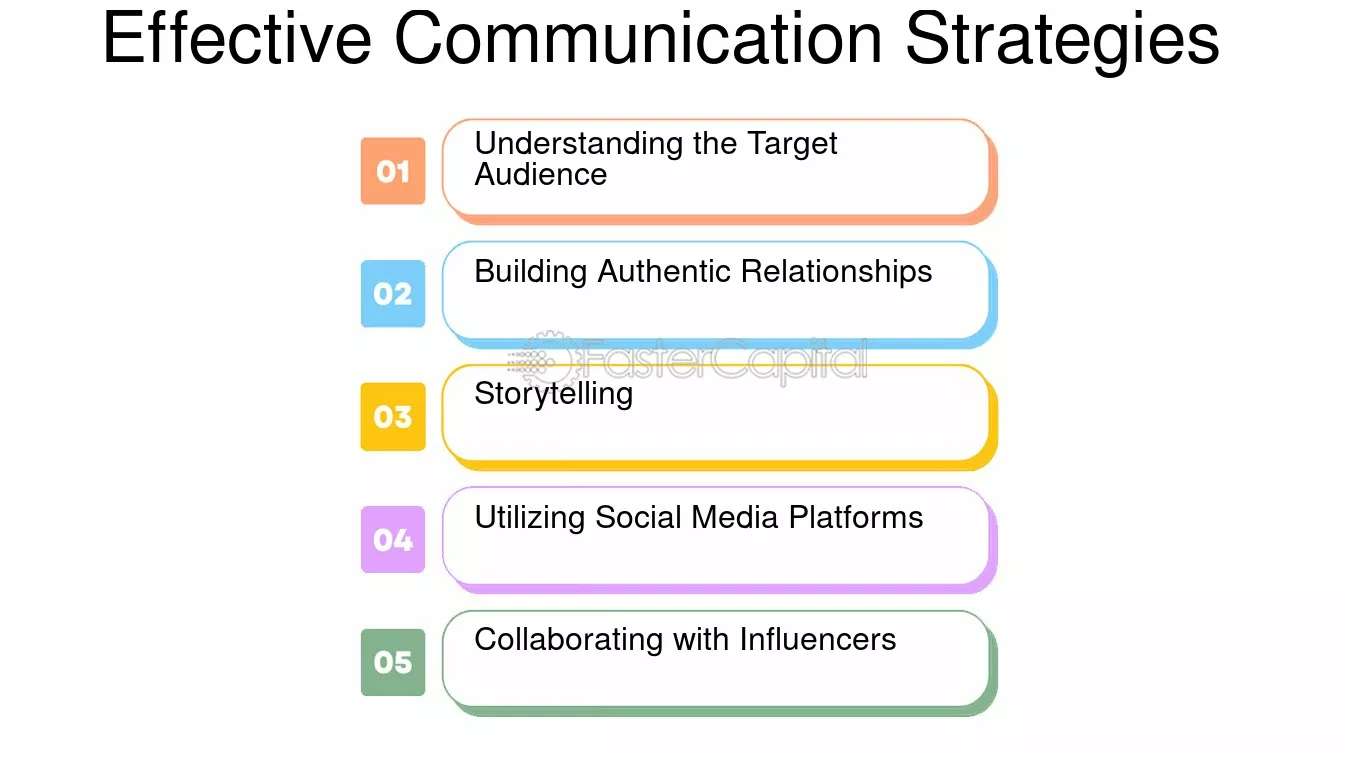 Effective Communication Strategies

01 Understanding the Target Audience

02 Building Authentic Relationships

FasterCapital

03 Storytelling

04 Utilizing Social Media Platforms

05 Collaborating with Influencers